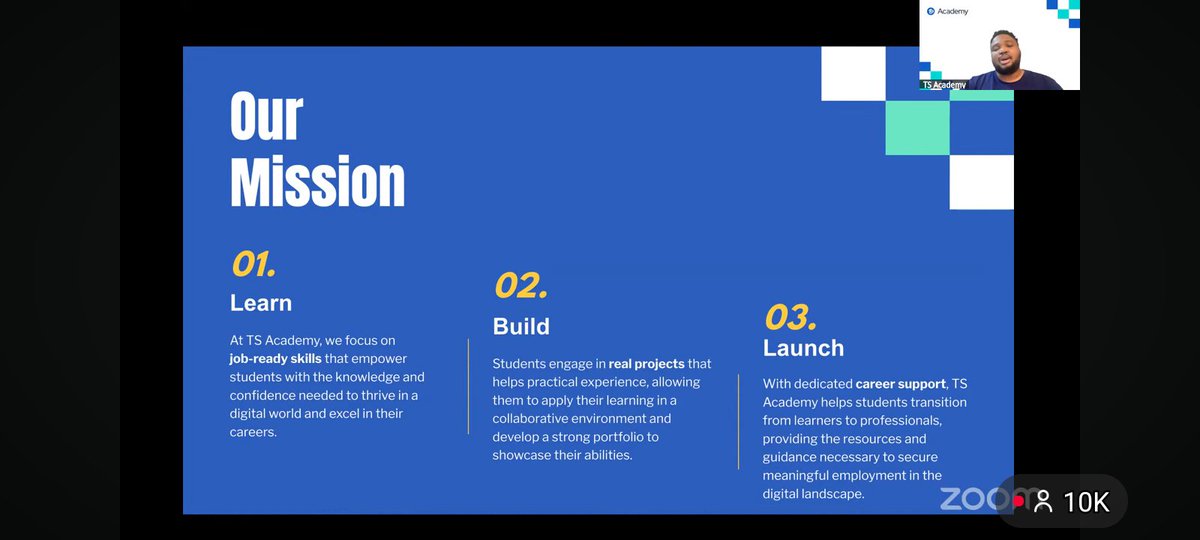 Academy

TS Academy

Our Mission

01.
Learn

At TS Academy, we focus on job-ready skills that empower students with the knowledge and confidence needed to thrive in a digital world and excel in their careers.

02.
Build

Students engage in real projects that helps practical experience, allowing them to apply their learning in a collaborative environment and develop a strong portfolio to showcase their abilities.

03.
Launch

With dedicated career support, TS Academy helps students transition from learners to professionals, providing the resources and guidance necessary to secure meaningful employment in the digital landscape.

zoom

10K